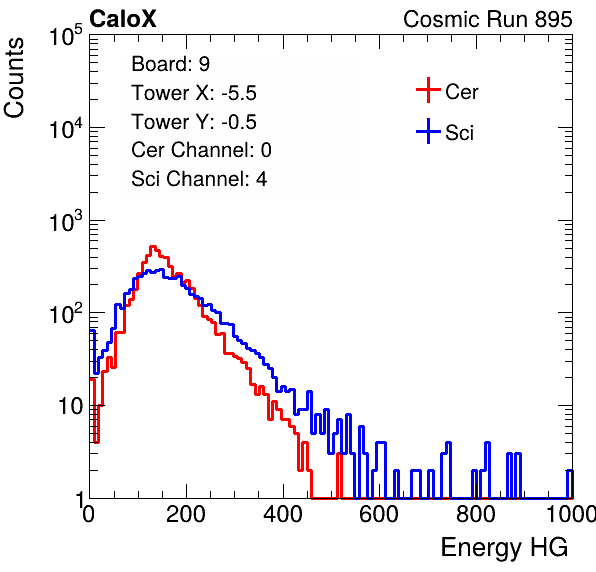 CaloX

Cosmic Run 895

Counts

$10^5$

$10^4$

$10^3$

$10^2$

10

1

Board: 9

Tower X: -5.5

Tower Y: -0.5

Cer Channel: 0

Sci Channel: 4

Cer

Sci

0

200

400

600

800

1000

Energy HG